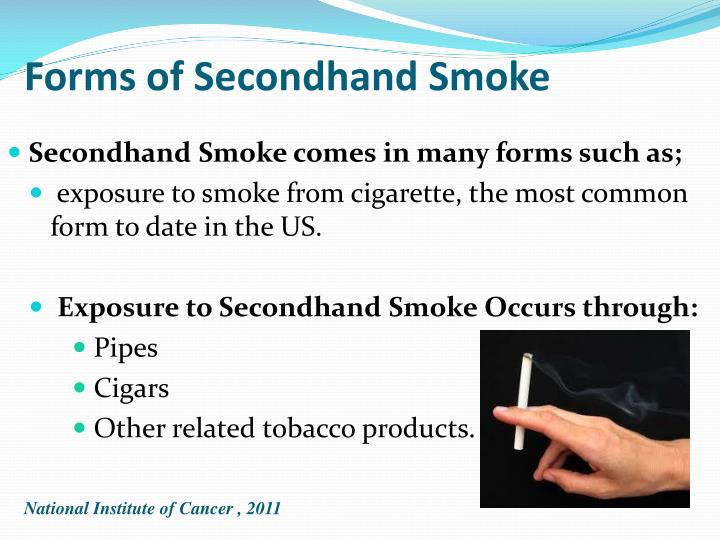 Forms of Secondhand Smoke

Secondhand Smoke comes in many forms such as;

exposure to smoke from cigarette, the most common form to date in the US.

Exposure to Secondhand Smoke Occurs through:

Pipes

Cigars

Other related tobacco products.

National Institute of Cancer , 2011